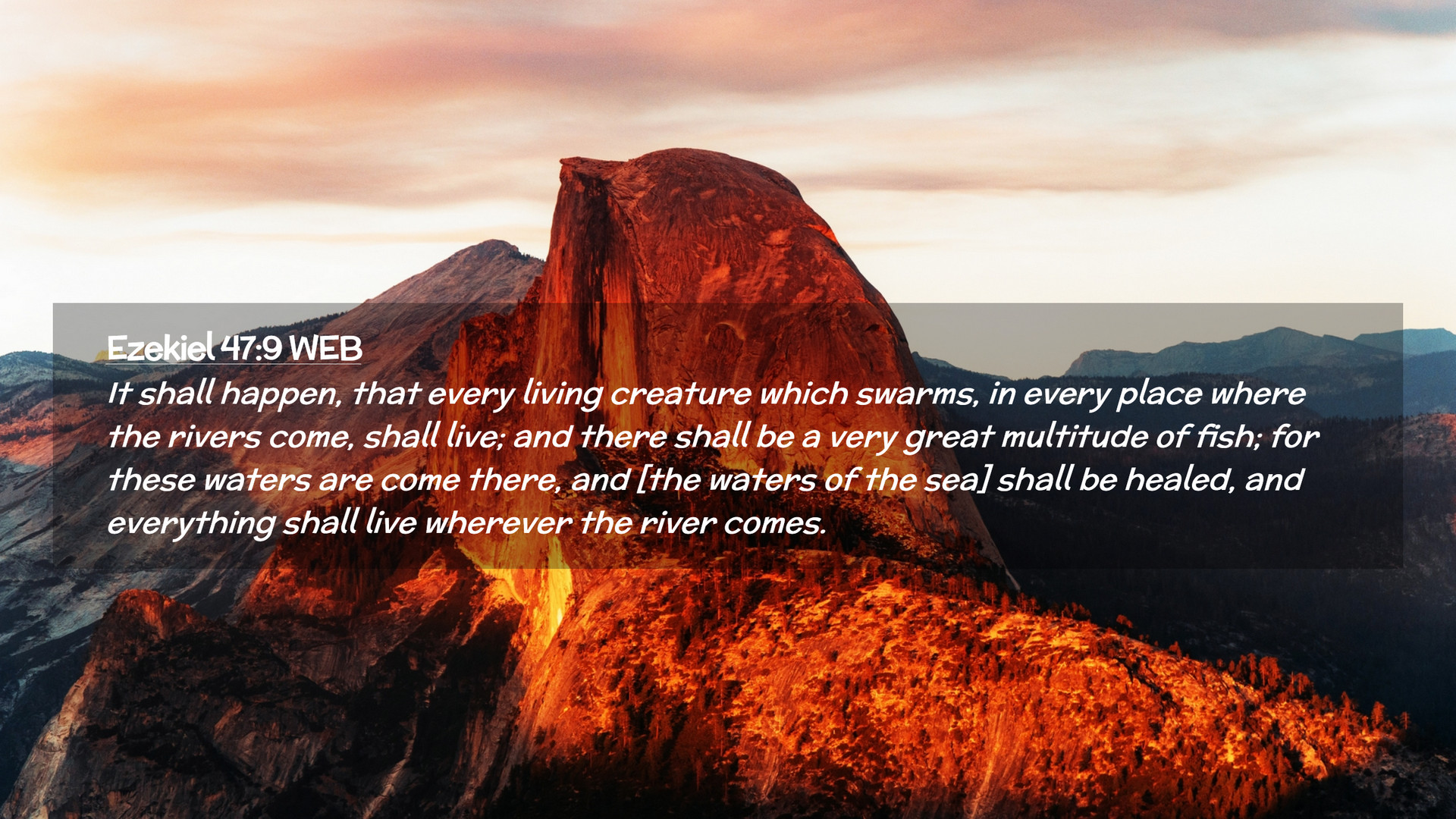 Ezekiel 47:9 WEB

It shall happen, that every living creature which swarms, in every place where the rivers come, shall live; and there shall be a very great multitude of fish; for these waters are come there, and [the waters of the sea] shall be healed, and everything shall live wherever the river comes.